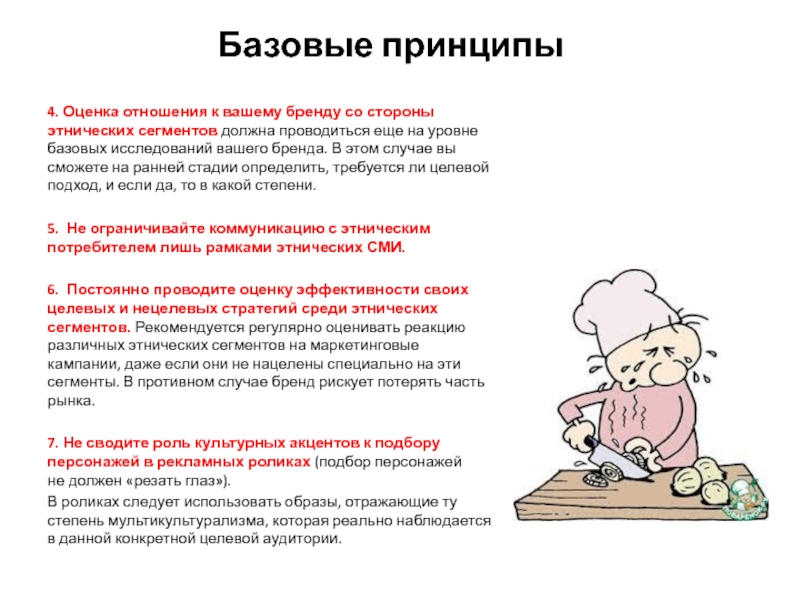 Базовые принципы

4. Оценка отношения к вашему бренду со стороны этнических сегментов должна проводиться еще на уровне базовых исследований вашего бренда. В этом случае вы сможете на ранней стадии определить, требуется ли целевой подход, и если да, то в какой степени.

5. Не ограничивайте коммуникацию с этническим потребителем лишь рамками этнических СМИ.

6. Постоянно проводите оценку эффективности своих целевых и нецелевых стратегий среди этнических сегментов. Рекомендуется регулярно оценивать реакцию различных этнических сегментов на маркетинговые кампании, даже если они не нацелены специально на эти сегменты. В противном случае бренд рискует потерять часть рынка.

7. Не сводите роль культурных акцентов к подбору персонажей в рекламных роликах (подбор персонажей не должен «резать глаз»).

В роликах следует использовать образы, отражающие ту степень мультикультурализма, которая реально наблюдается в данной конкретной целевой аудитории.